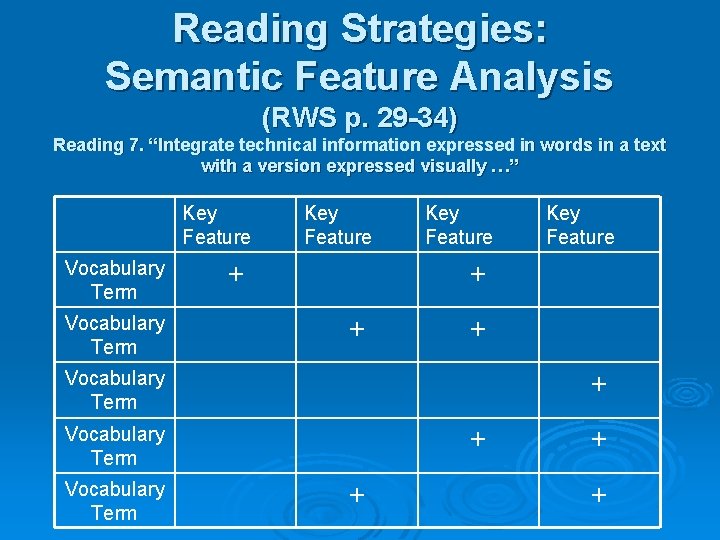 Reading Strategies:
Semantic Feature Analysis
(RWS p. 29-34)

Reading 7. “Integrate technical information expressed in words in a text with a version expressed visually …”

| | Key Feature | Key Feature | Key Feature | Key Feature |
|---|---|---|---|---|
| Vocabulary Term | + | | + | |
| Vocabulary Term | | + | + | |
| Vocabulary Term | | | | + |
| Vocabulary Term | | | + | + |
| Vocabulary Term | | + | | + |